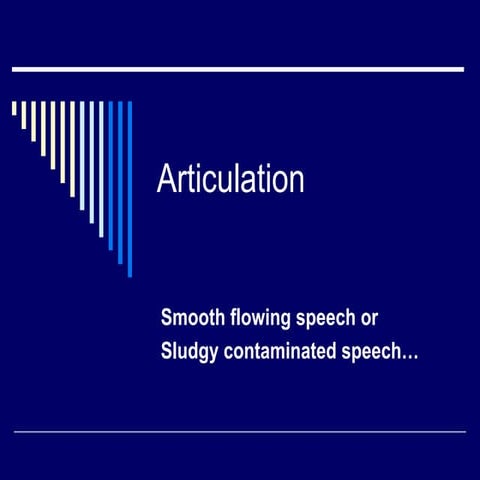 Articulation

Smooth flowing speech or
Sludgy contaminated speech…